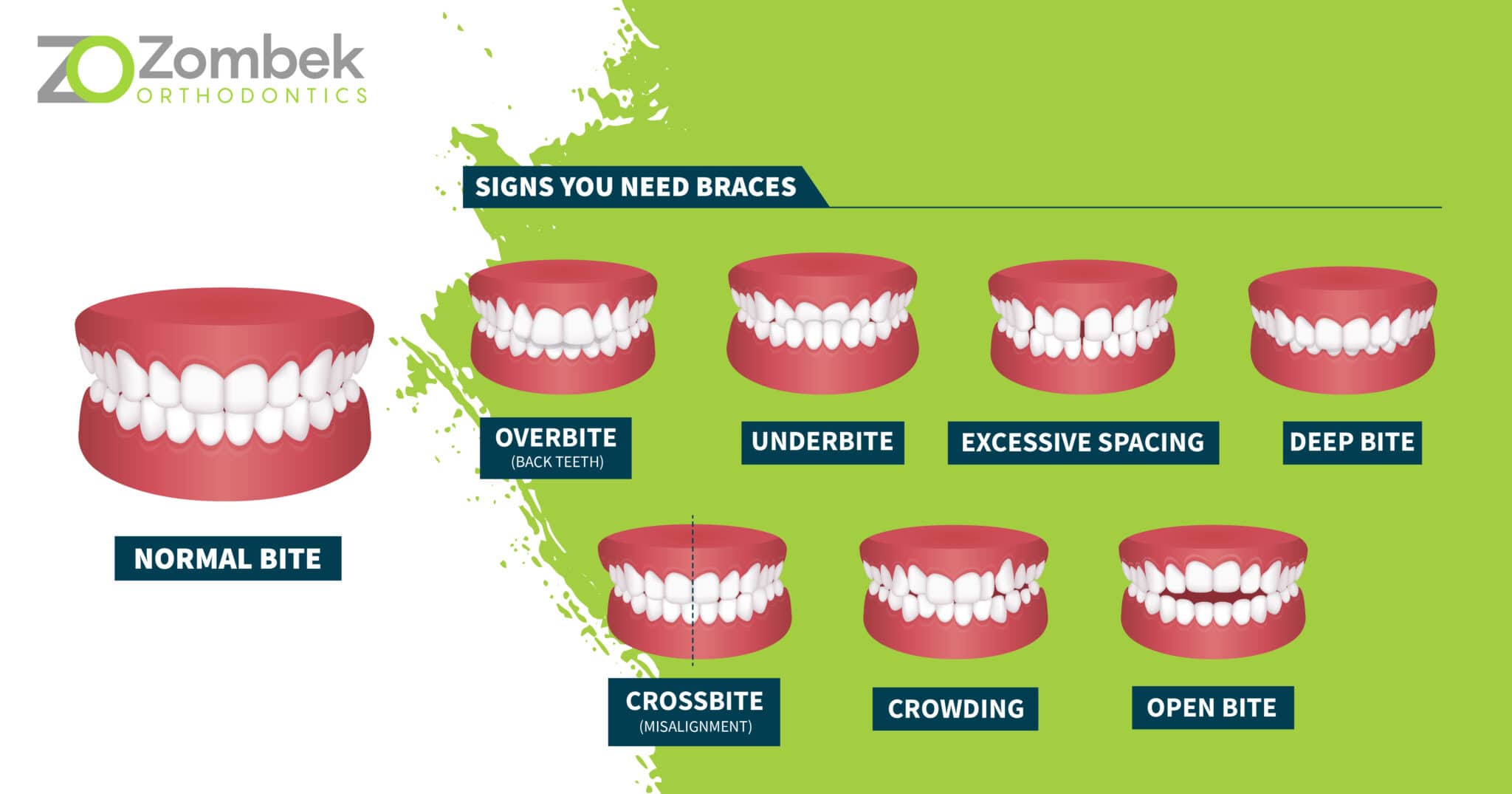 ZO Zombek
ORTHODONTICS

SIGNS YOU NEED BRACES

NORMAL BITE

OVERBITE
(BACK TEETH)

UNDERBITE

EXCESSIVE SPACING

DEEP BITE

CROSSBITE
(MISALIGNMENT)

CROWDING

OPEN BITE